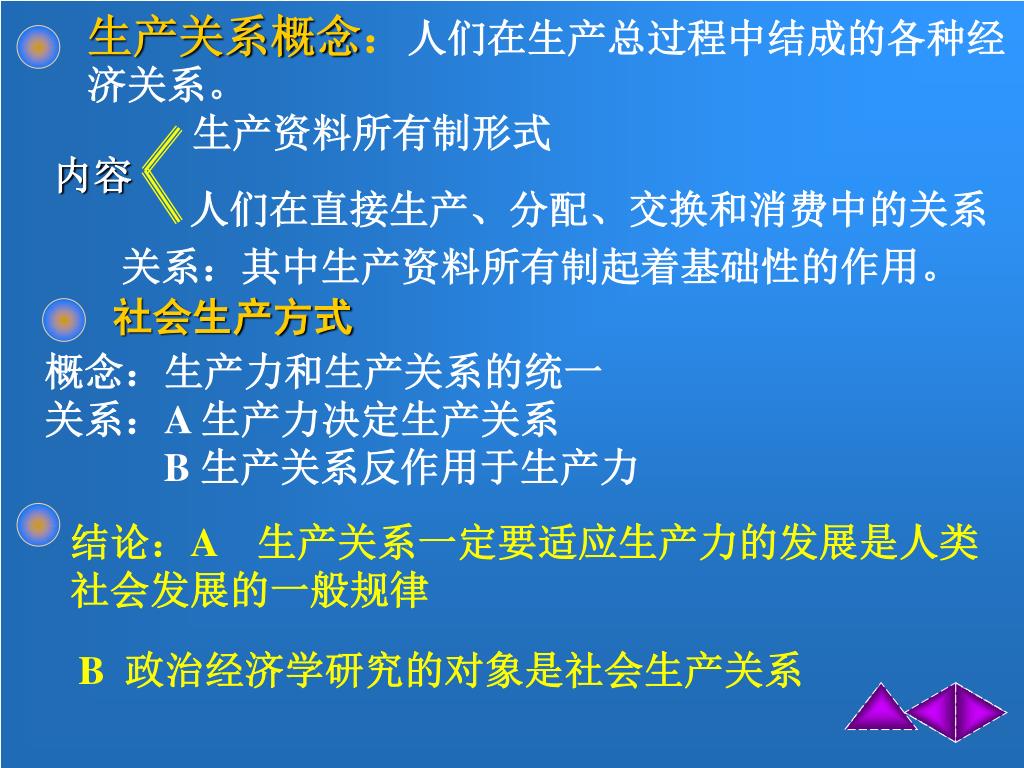 生产关系概念：人们在生产总过程中结成的各种经济关系。

内容 生产资料所有制形式
人们在直接生产、分配、交换和消费中的关系

关系：其中生产资料所有制起着基础性的作用。

社会生产方式

概念：生产力和生产关系的统一
关系：A 生产力决定生产关系
B 生产关系反作用于生产力

结论：A 生产关系一定要适应生产力的发展是人类社会发展的一般规律

B 政治经济学研究的对象是社会生产关系